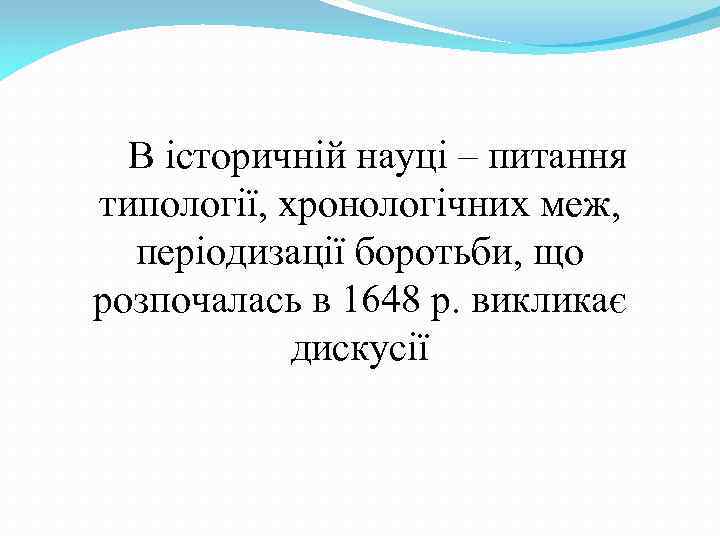 В історичній науці – питання типології, хронологічних меж, періодизації боротьби, що розпочалась в 1648 р. викликає дискусії